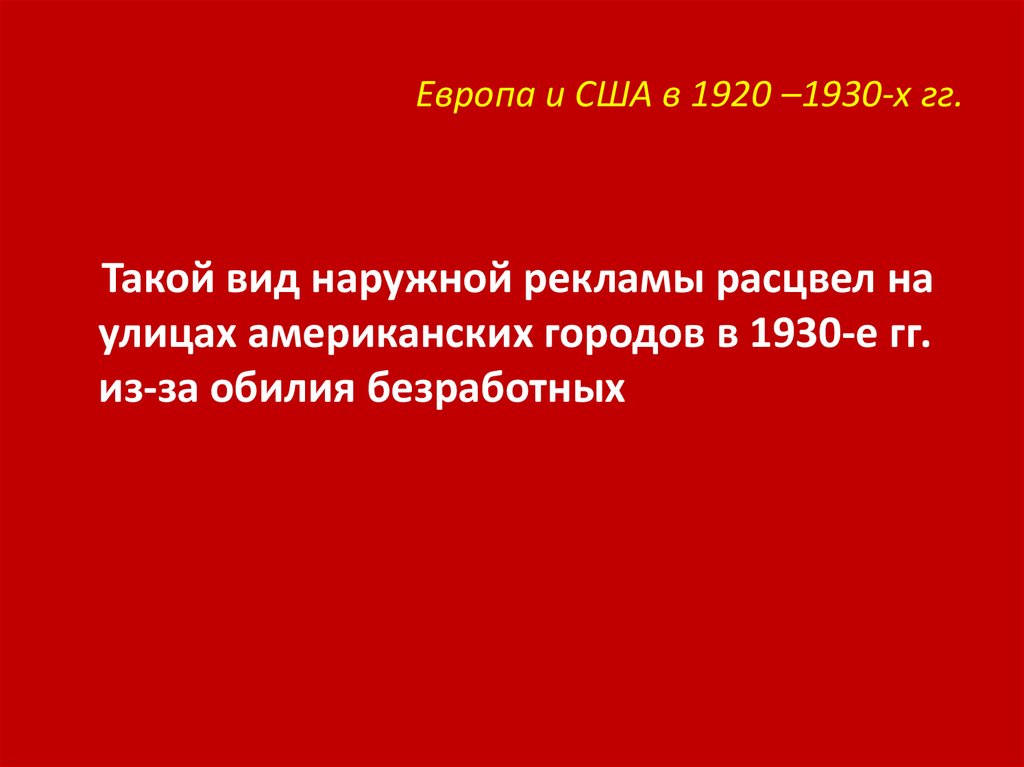 Европа и США в 1920 –1930-х гг.

Такой вид наружной рекламы расцвел на улицах американских городов в 1930-е гг. из-за обилия безработных